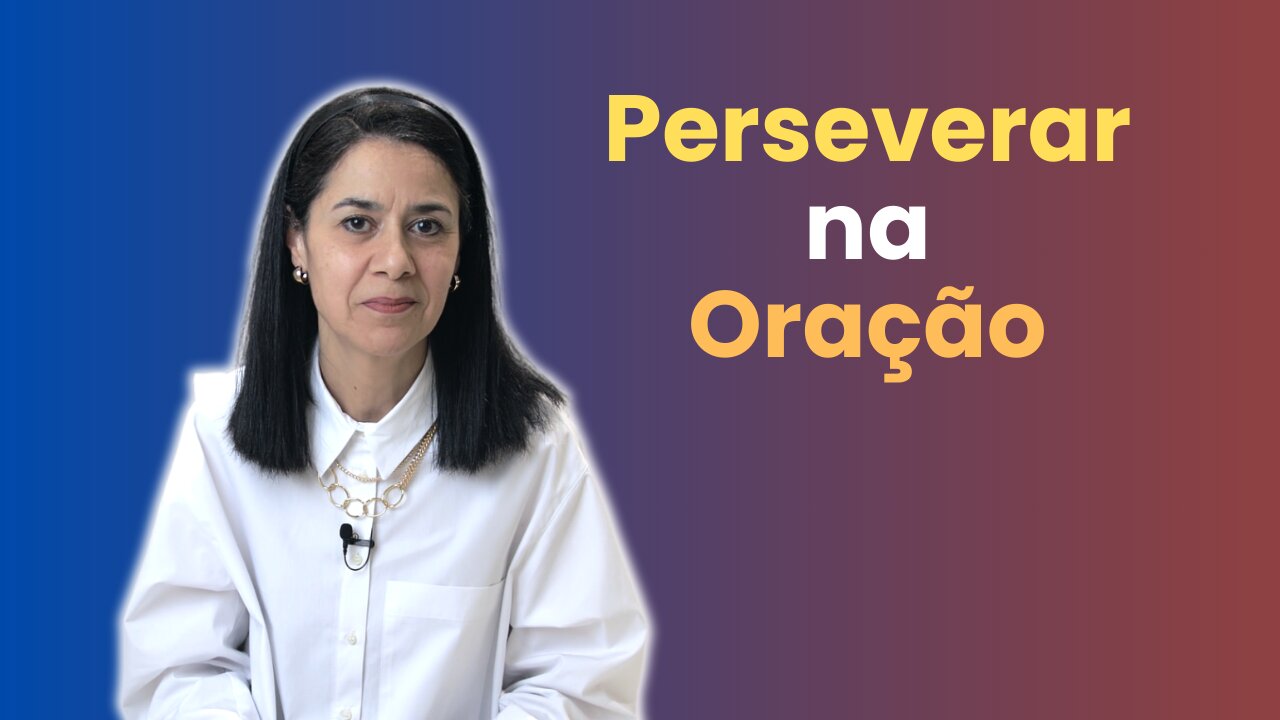 Perseverar
na
Oração